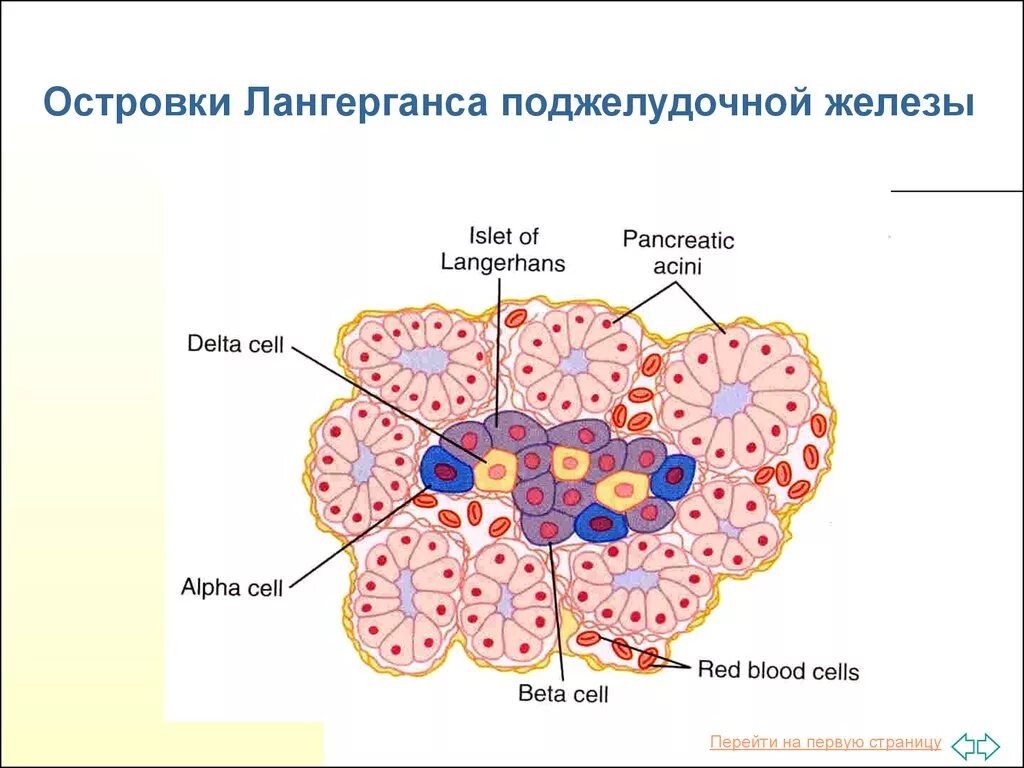 Островки Лангерганса поджелудочной железы

Islet of Langerhans

Pancreatic acini

Delta cell

Alpha cell

Beta cell

Red blood cells

Перейти на первую страницу